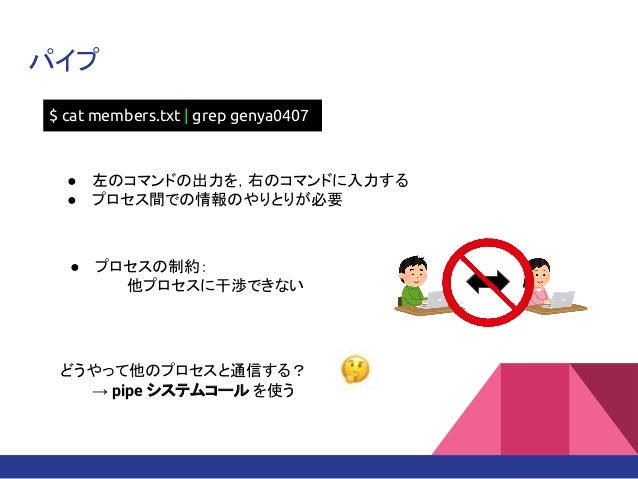 パイプ

$ cat members.txt | grep genya0407

● 左のコマンドの出力を，右のコマンドに入力する
● プロセス間での情報のやりとりが必要

● プロセスの制約：
他プロセスに干渉できない

どうやって他のプロセスと通信する？
→ pipe システムコール を使う